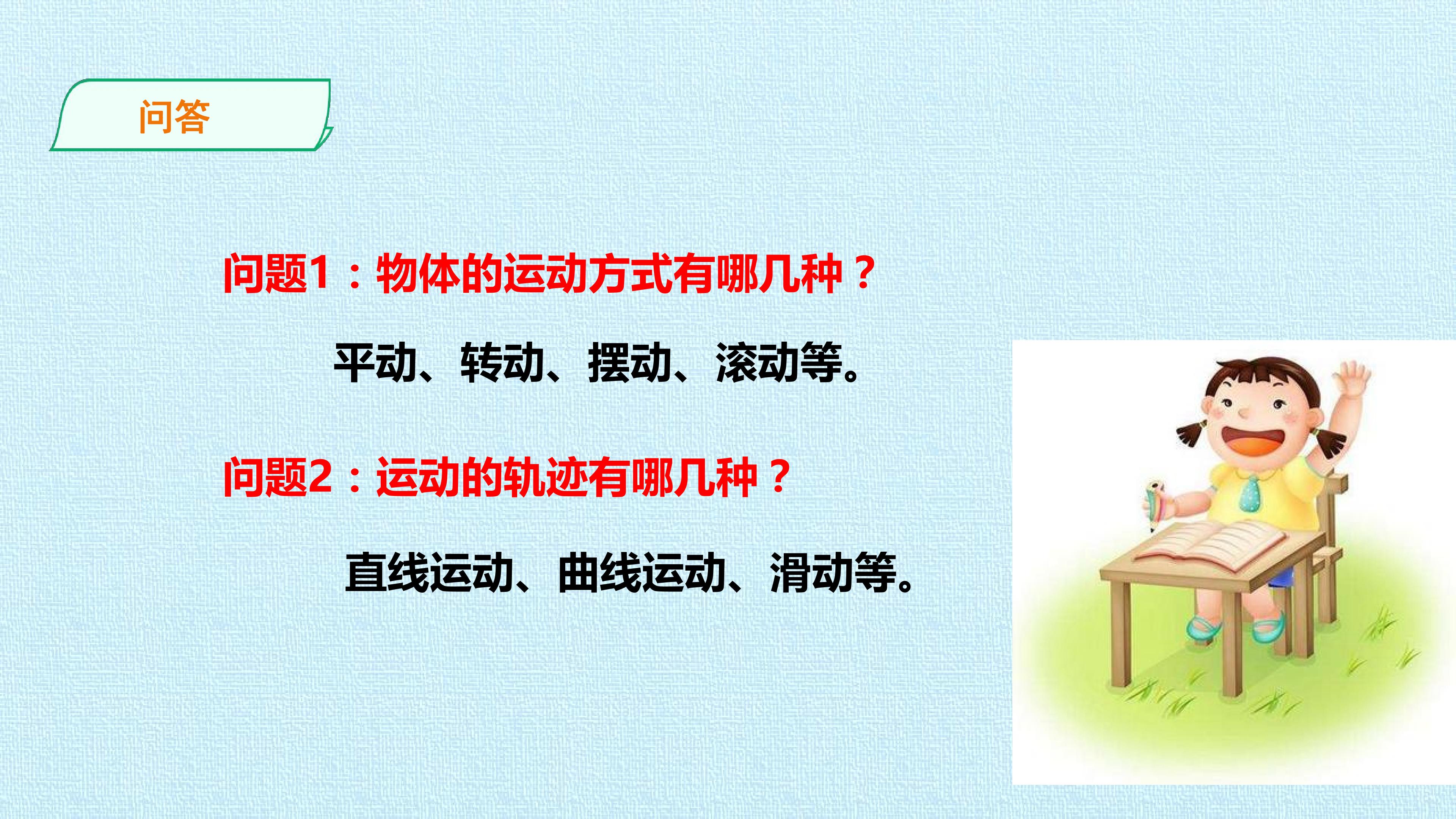 问答

问题1：物体的运动方式有哪几种？

平动、转动、摆动、滚动等。

问题2：运动的轨迹有哪几种？

直线运动、曲线运动、滑动等。